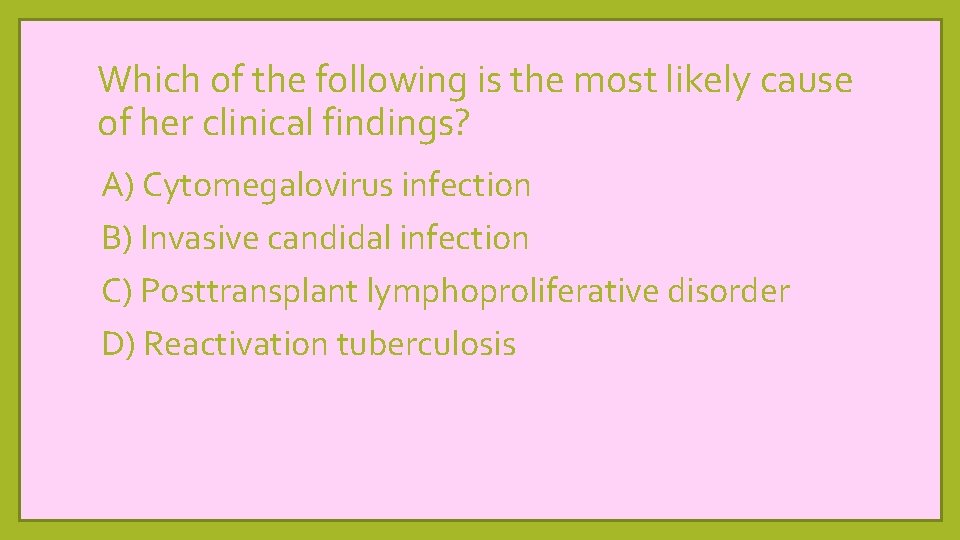 Which of the following is the most likely cause of her clinical findings?

A) Cytomegalovirus infection

B) Invasive candidal infection

C) Posttransplant lymphoproliferative disorder

D) Reactivation tuberculosis